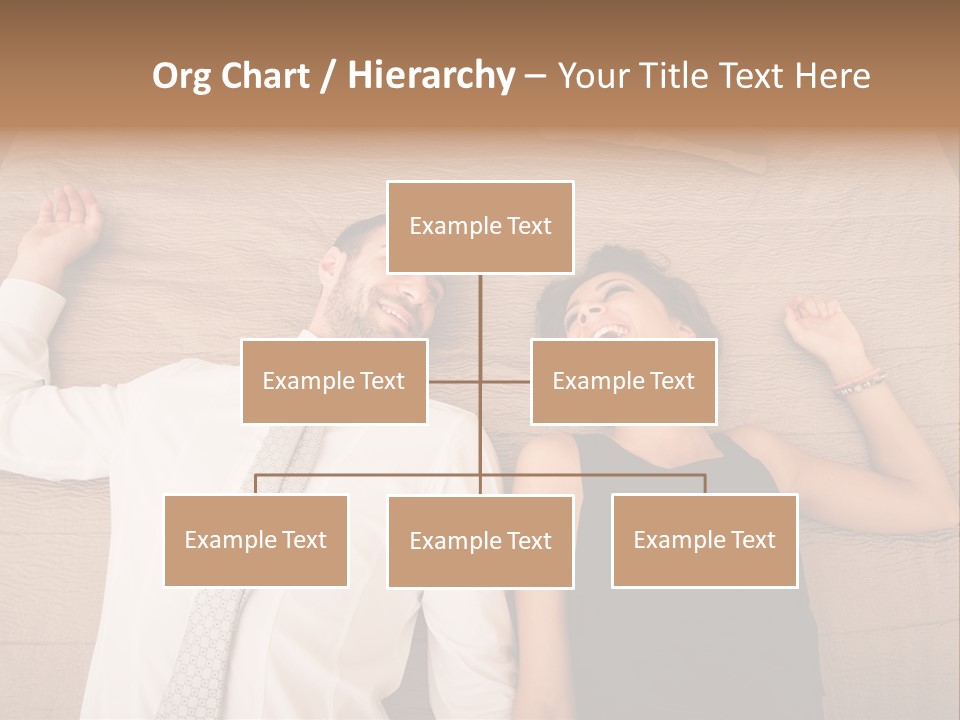 Org Chart / Hierarchy – Your Title Text Here

Example Text

Example Text

Example Text

Example Text

Example Text

Example Text